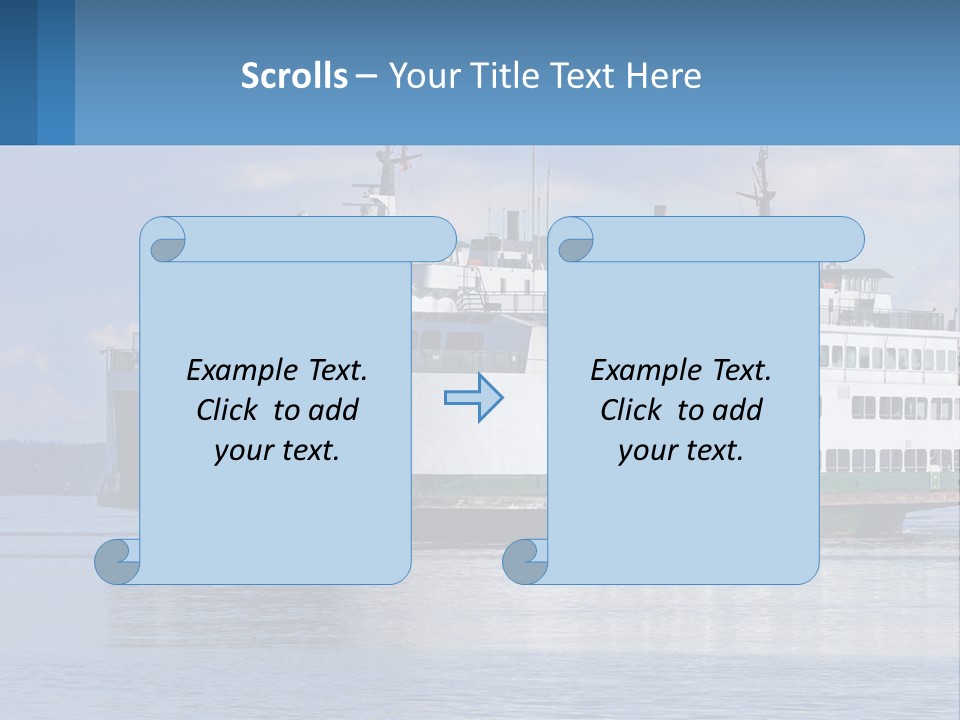 Scrolls – Your Title Text Here

Example Text. Click to add your text.

Example Text. Click to add your text.